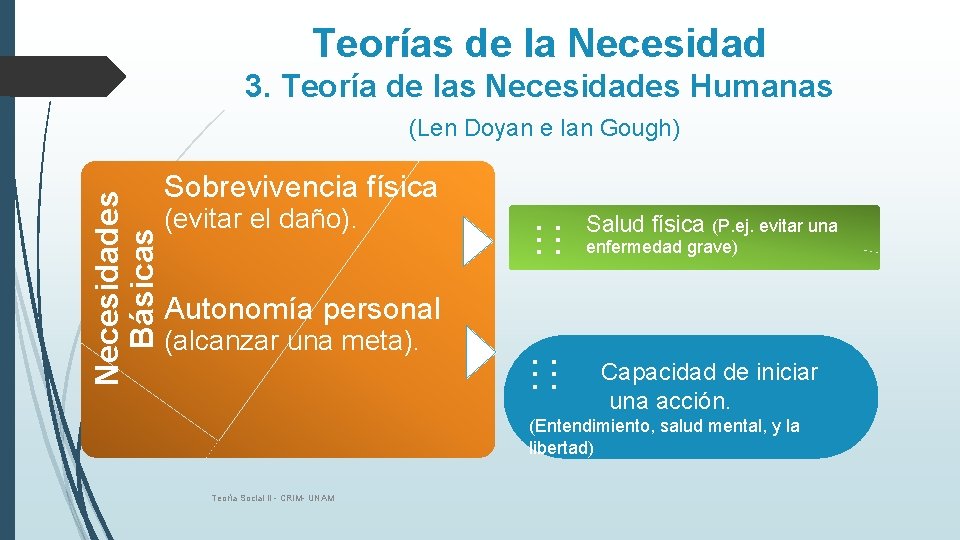 Teorías de la Necesidad

3. Teoría de las Necesidades Humanas

(Len Doyan e Ian Gough)

Necesidades Básicas

Sobrevivencia física (evitar el daño).

Autonomía personal (alcanzar una meta).

Salud física (P.ej. evitar una enfermedad grave)

Capacidad de iniciar una acción.

(Entendimiento, salud mental, y la libertad)

Teoría Social II - CRIM- UNAM